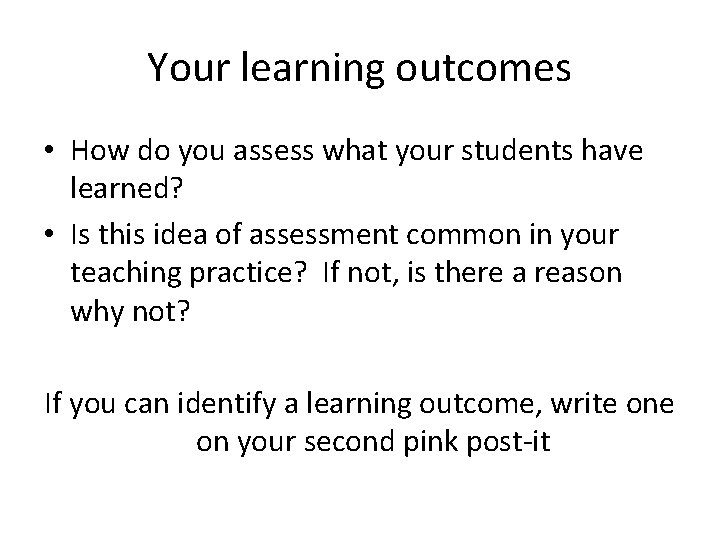 Your learning outcomes

• How do you assess what your students have learned?
• Is this idea of assessment common in your teaching practice? If not, is there a reason why not?

If you can identify a learning outcome, write one on your second pink post-it